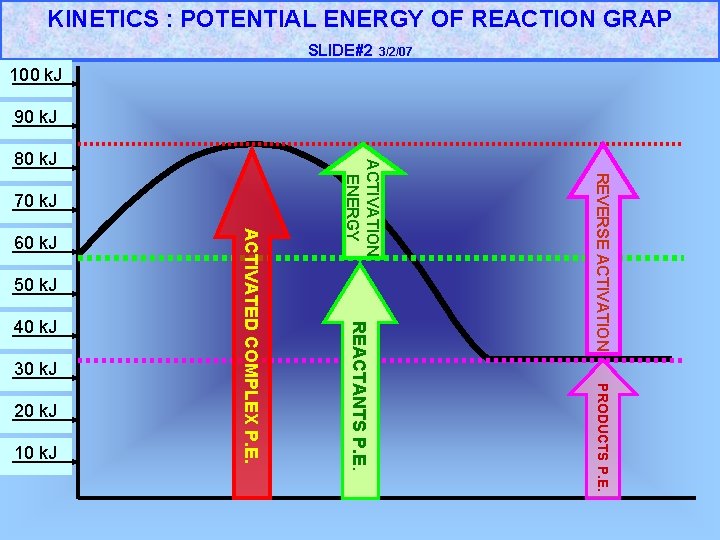 KINETICS : POTENTIAL ENERGY OF REACTION GRAP

SLIDE#2 3/2/07

100 kJ
90 kJ
80 kJ
70 kJ
60 kJ
50 kJ
40 kJ
30 kJ
20 kJ
10 kJ

ACTIVATED COMPLEX P.E.

ACTIVATION ENERGY

REACTANTS P.E.

REVERSE ACTIVATION

PRODUCTS P.E.